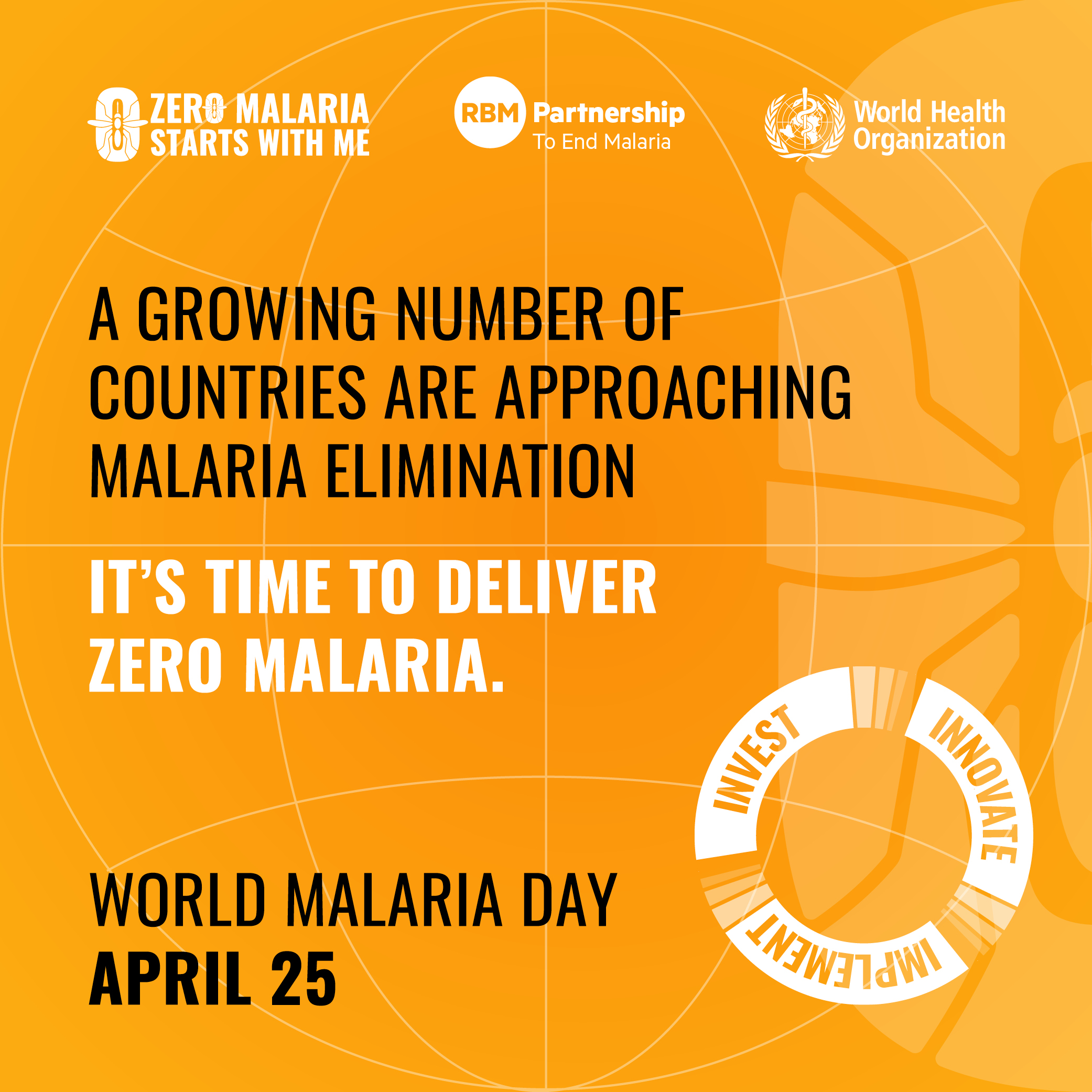 ZERO MALARIA STARTS WITH ME

RBM Partnership To End Malaria

World Health Organization

A GROWING NUMBER OF COUNTRIES ARE APPROACHING MALARIA ELIMINATION

IT'S TIME TO DELIVER ZERO MALARIA.

WORLD MALARIA DAY
APRIL 25

INVEST INNOVATE IMPLEMENT